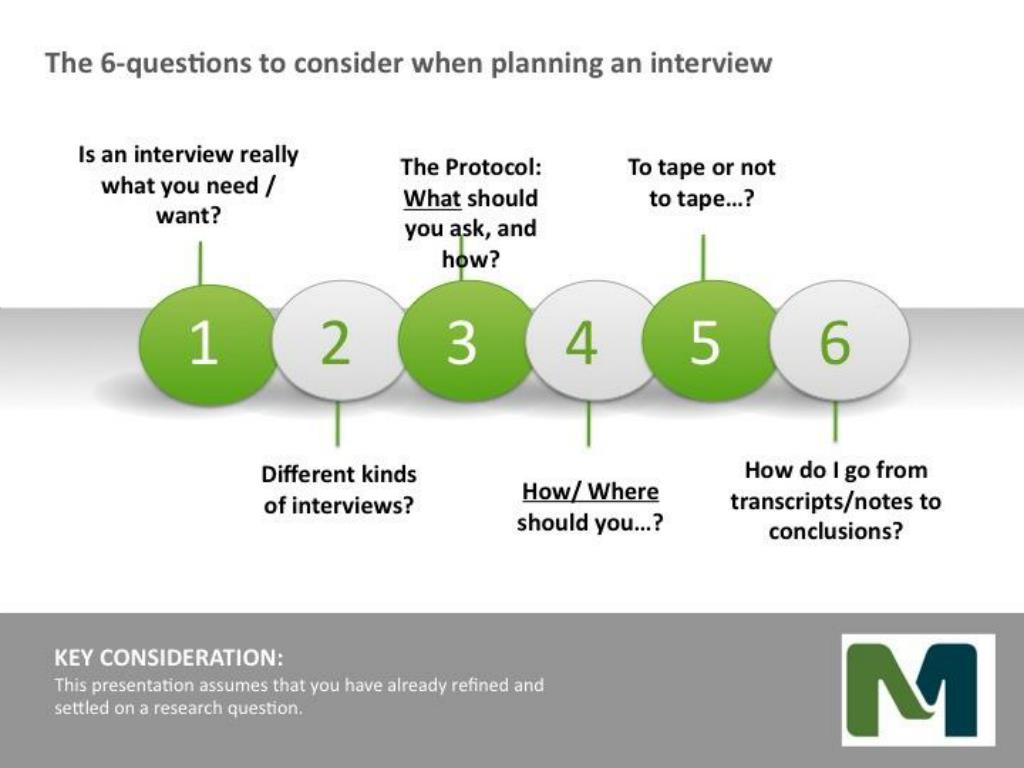 The 6-questions to consider when planning an interview

Is an interview really what you need / want?

The Protocol: What should you ask, and how?

To tape or not to tape…?

1

2

3

4

5

6

Different kinds of interviews?

How/ Where should you…?

How do I go from transcripts/notes to conclusions?

KEY CONSIDERATION:
This presentation assumes that you have already refined and settled on a research question.

M